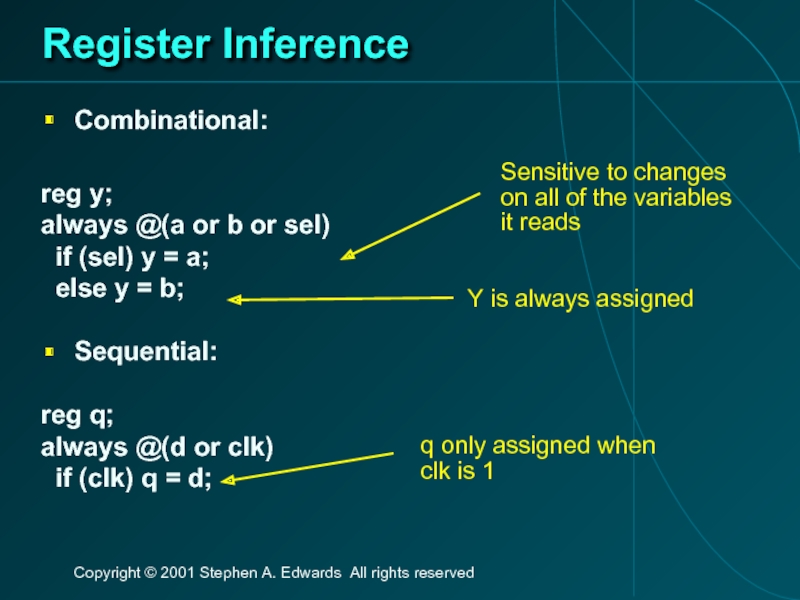 Register Inference

Combinational:

reg y;
always @(a or b or sel)
if (sel) y = a;
else y = b;

Sensitive to changes on all of the variables it reads

Y is always assigned

Sequential:

reg q;
always @(d or clk)
if (clk) q = d;

q only assigned when clk is 1

Copyright © 2001 Stephen A. Edwards All rights reserved